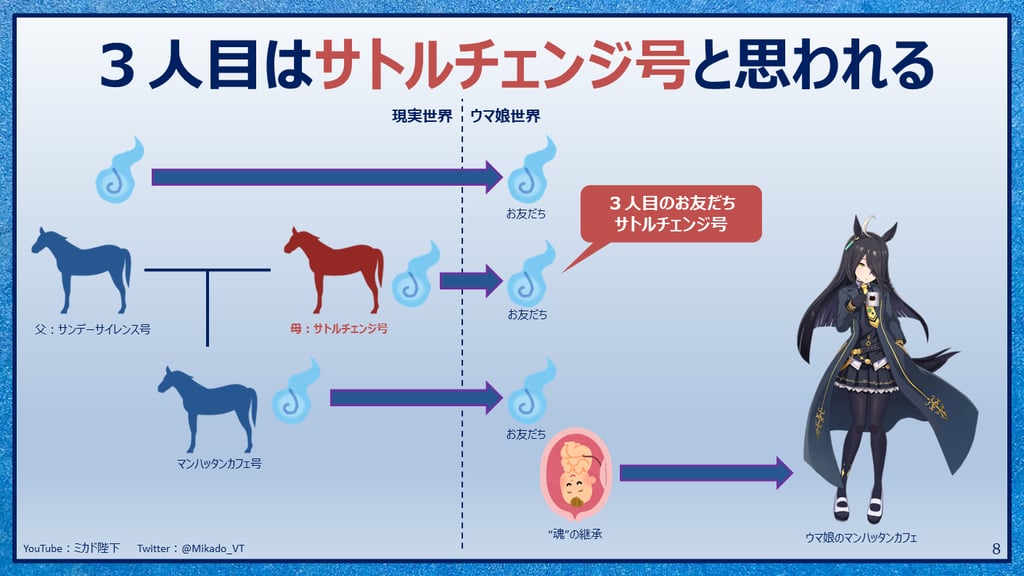 ３人目はサトルチェンジ号と思われる

現実世界　ウマ娘世界

お友だち

３人目のお友だち
サトルチェンジ号

父：サンデーサイレンス号

母：サトルチェンジ号

お友だち

マンハッタンカフェ号

お友だち

"魂"の継承

ウマ娘のマンハッタンカフェ

YouTube：ミカド陛下　Twitter：@Mikado_VT

8